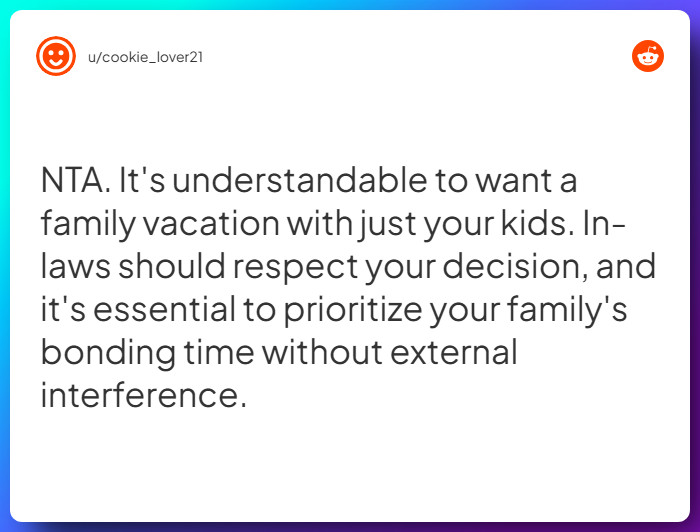 u/cookie_lover21

NTA. It's understandable to want a family vacation with just your kids. In-laws should respect your decision, and it's essential to prioritize your family's bonding time without external interference.